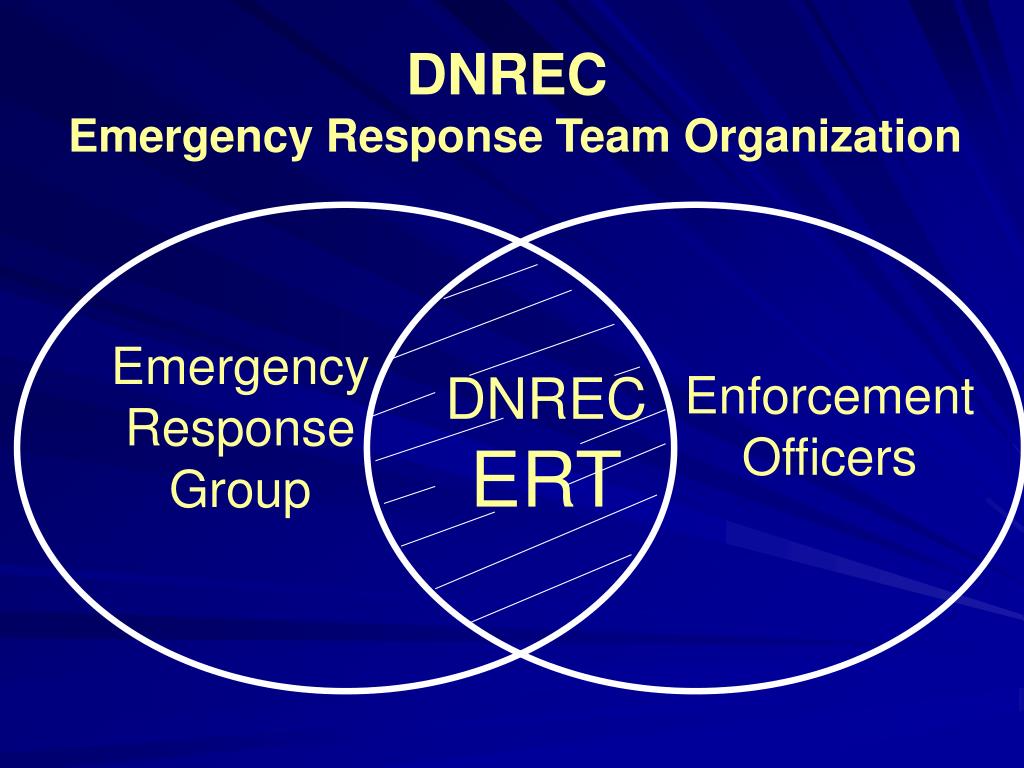 DNREC
Emergency Response Team Organization

Emergency Response Group

DNREC ERT

Enforcement Officers